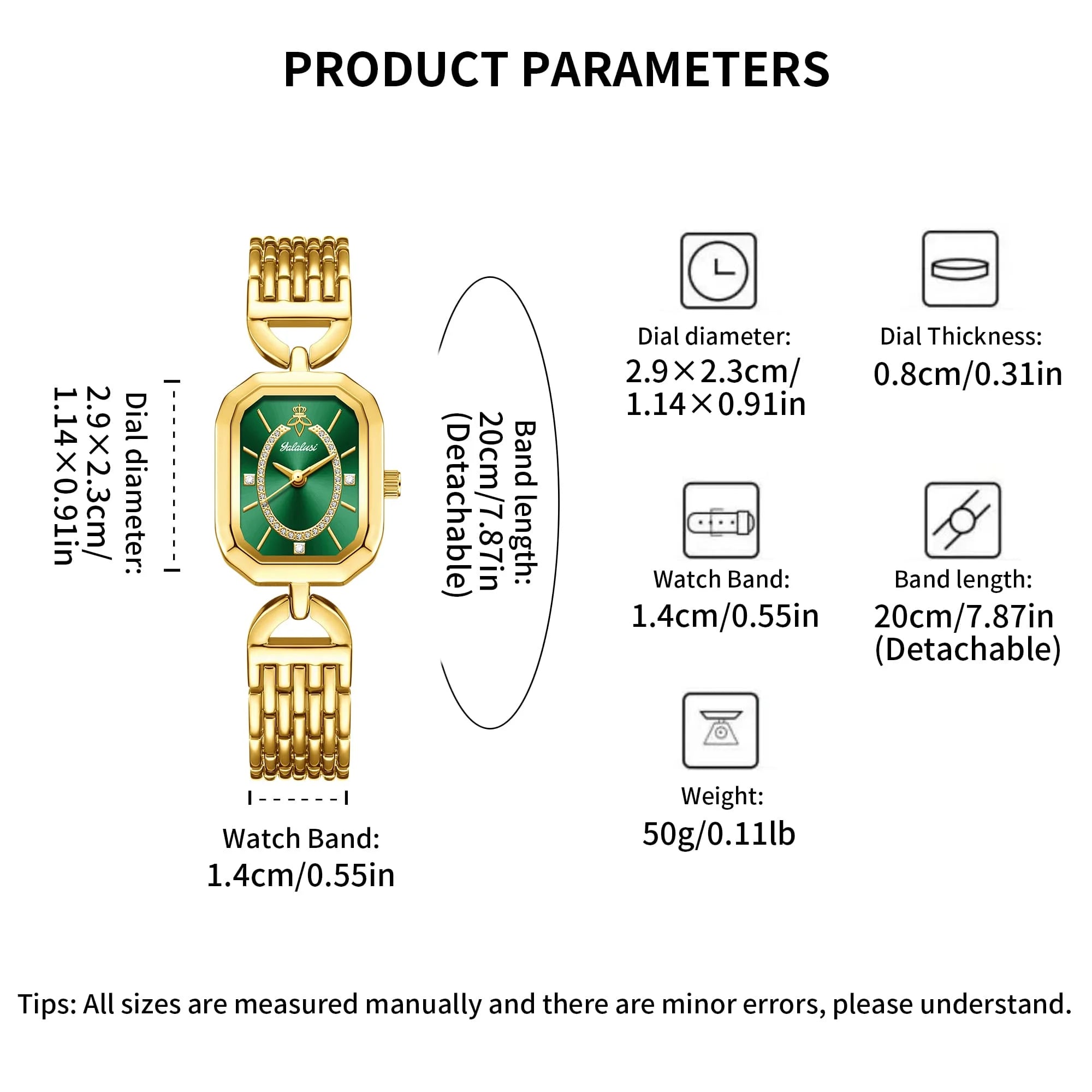 PRODUCT PARAMETERS

Dial diameter:
2.9×2.3cm/
1.14×0.91in

Yalalusi

Band length:
20cm/7.87in
(Detachable)

Watch Band:
1.4cm/0.55in

Dial diameter:
2.9×2.3cm/
1.14×0.91in

Dial Thickness:
0.8cm/0.31in

Watch Band:
1.4cm/0.55in

Band length:
20cm/7.87in
(Detachable)

Weight:
50g/0.11lb

Tips: All sizes are measured manually and there are minor errors, please understand.